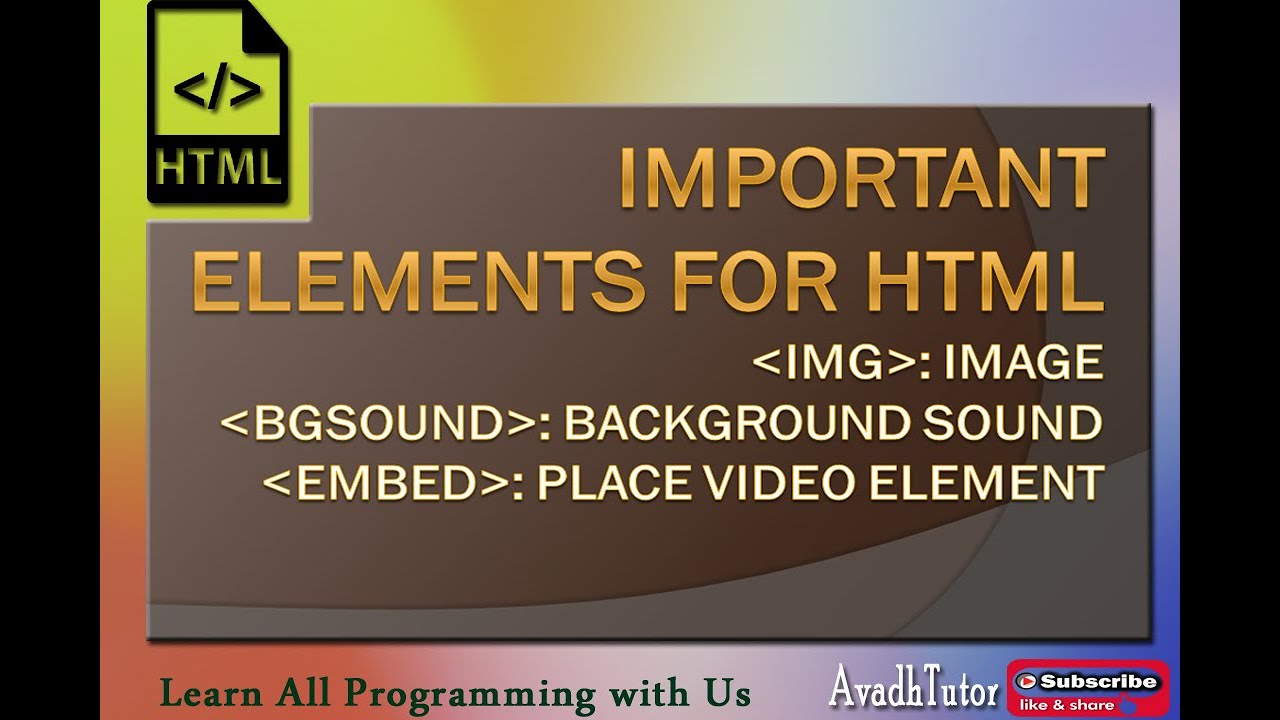 </>
HTML

IMPORTANT ELEMENTS FOR HTML

<IMG>: IMAGE
<BGSOUND>: BACKGROUND SOUND
<EMBED>: PLACE VIDEO ELEMENT

Learn All Programming with Us

AvadhTutor

Subscribe
like & share